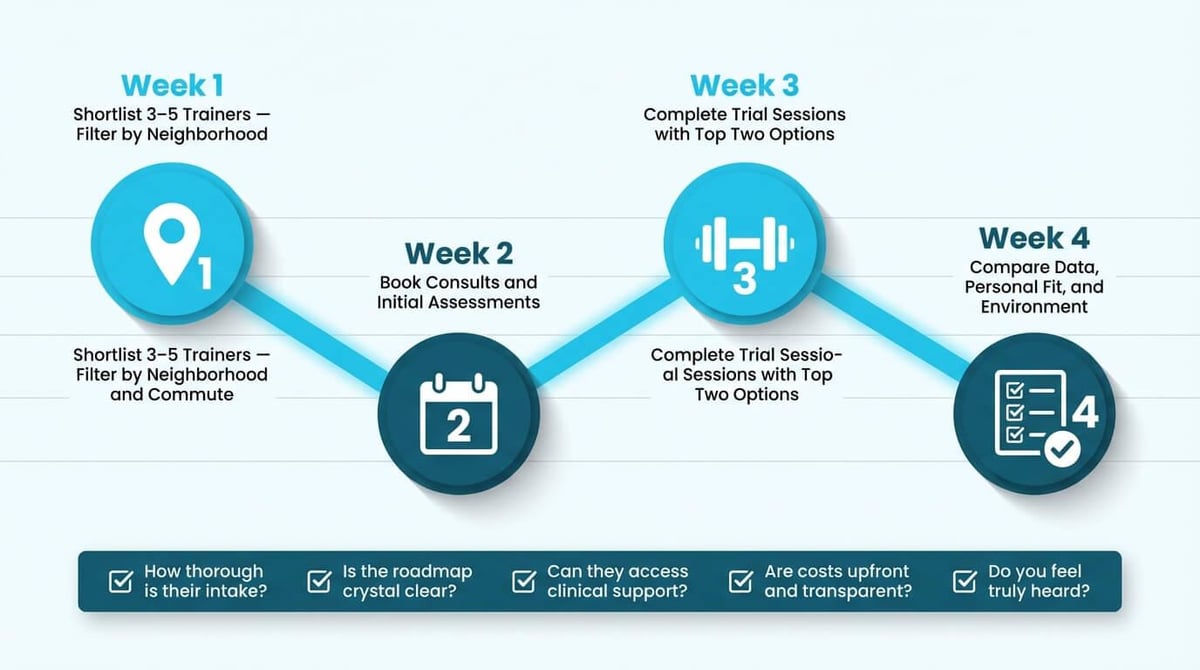 Week 1
Shortlist 3–5 Trainers — Filter by Neighborhood

1

Shortlist 3–5 Trainers — Filter by Neighborhood and Commute

Week 2
Book Consults and Initial Assessments

2

Week 3
Complete Trial Sessions with Top Two Options

3

Complete Trial Sessio-al Sessions with Top Two Options

Week 4
Compare Data, Personal Fit, and Environment

4

How thorough is their intake?

Is the roadmap crystal clear?

Can they access clinical support?

Are costs upfront and transparent?

Do you feel truly heard?